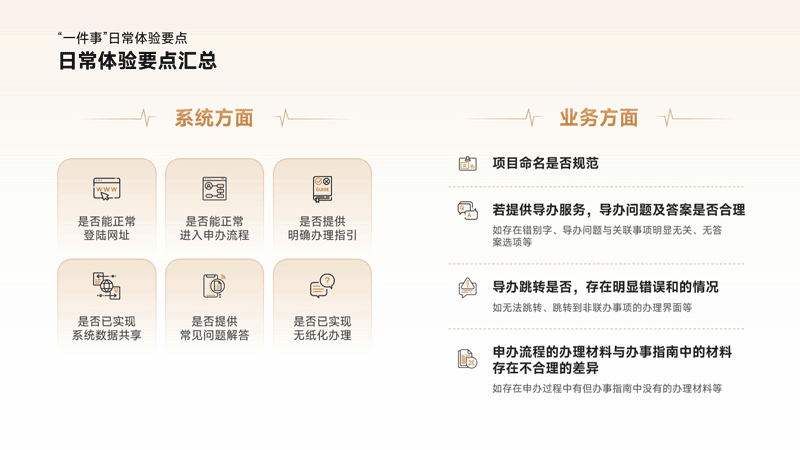 “一件事”日常体验要点

日常体验要点汇总

系统方面

WWW
是否能正常登陆网址

是否能正常进入申办流程

GUIDE
是否提供明确办理指引

是否已实现系统数据共享

是否提供常见问题解答

是否已实现无纸化办理

业务方面

项目命名是否规范

若提供导办服务，导办问题及答案是否合理
如存在错别字、导办问题与关联事项明显无关、无答案选项等

导办跳转是否，存在明显错误和的情况
如无法跳转、跳转到非联办事项的办理界面等

申办流程的办理材料与办事指南中的材料存在不合理的差异
如存在申办过程中有但办事指南中没有的办理材料等